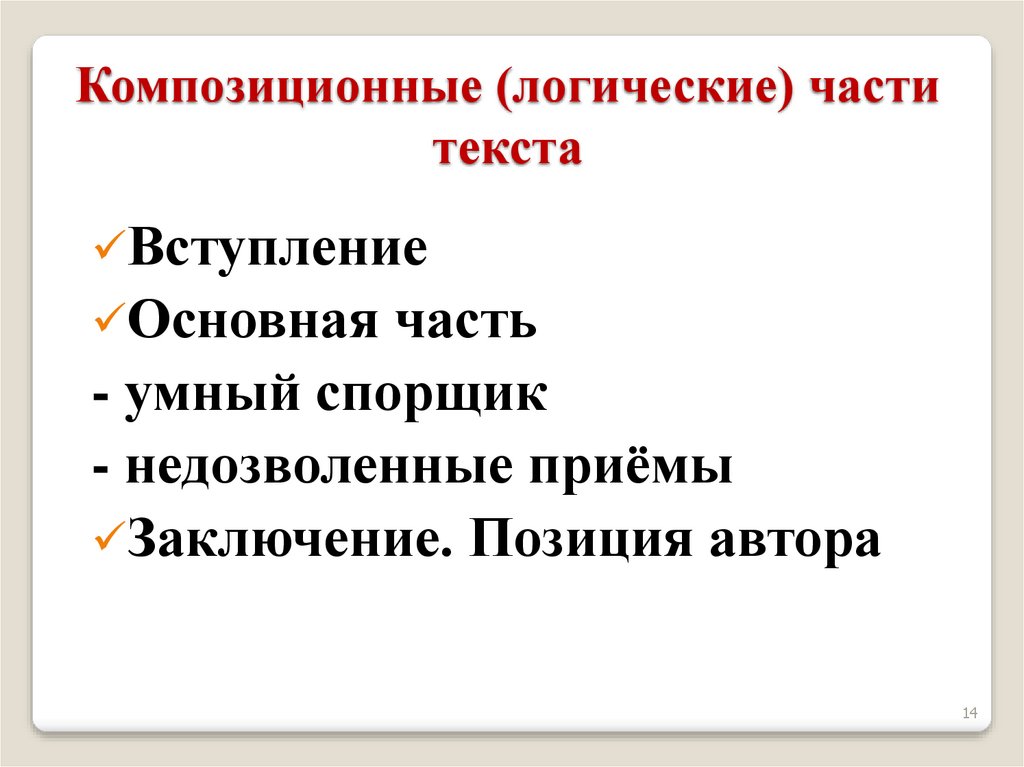 Композиционные (логические) части текста

✓Вступление
✓Основная часть
- умный спорщик
- недозволенные приёмы
✓Заключение. Позиция автора

14